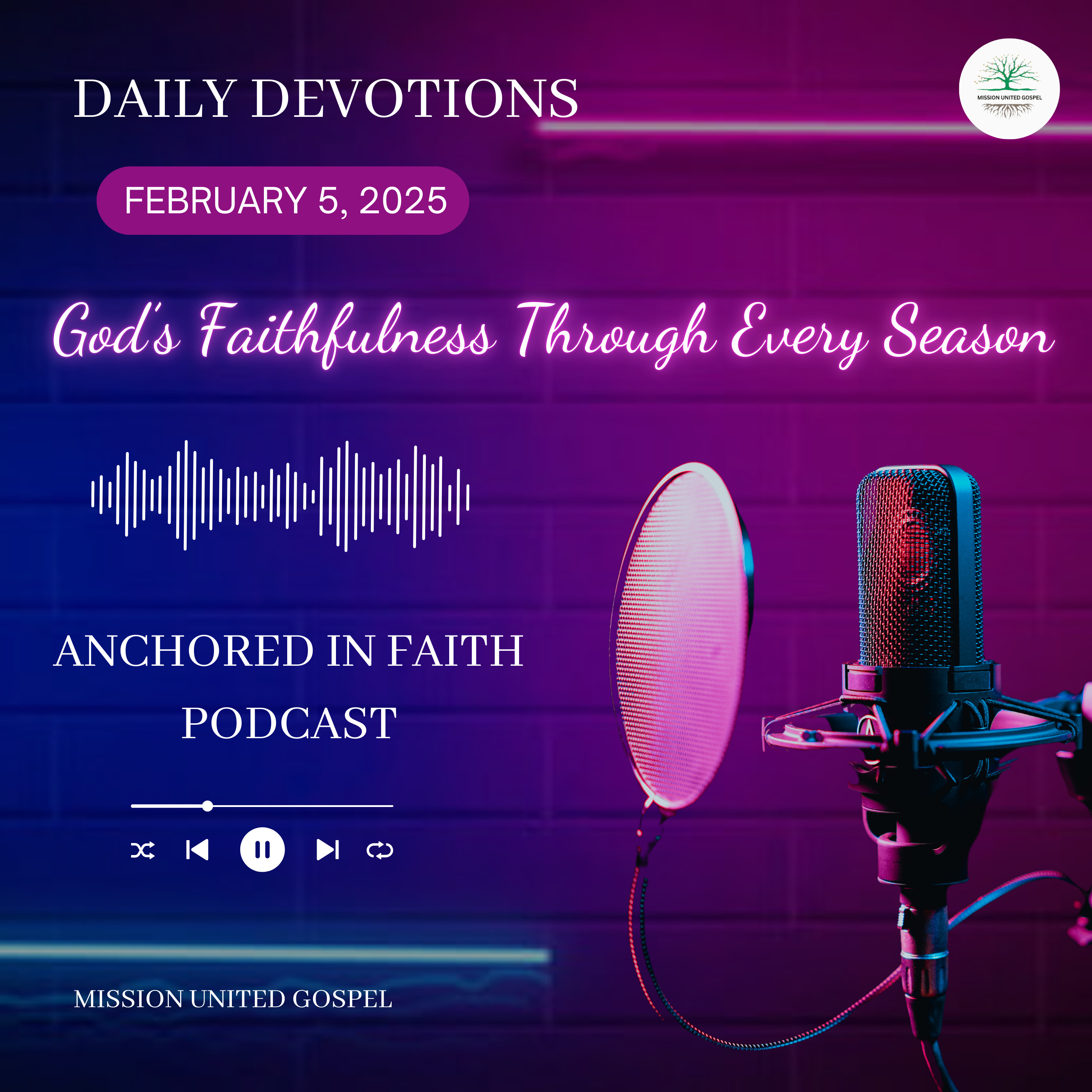 DAILY DEVOTIONS

MISSION UNITED GOSPEL

FEBRUARY 5, 2025

God's Faithfulness Through Every Season

ANCHORED IN FAITH PODCAST

MISSION UNITED GOSPEL